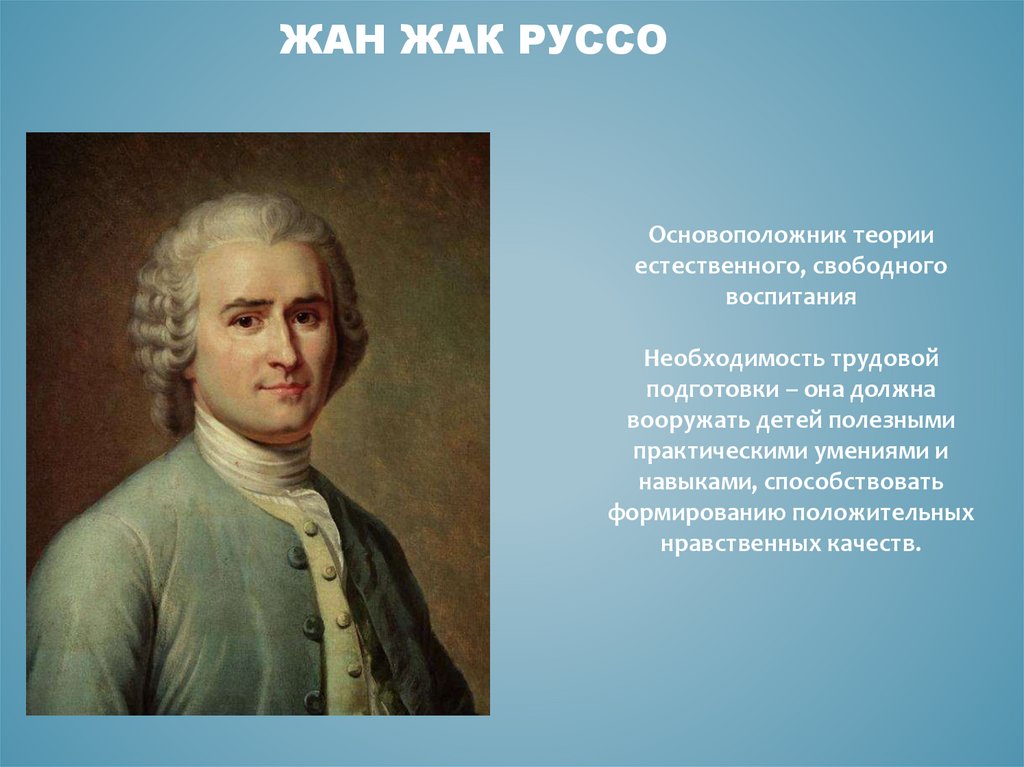 ЖАН ЖАК РУССО

Основоположник теории естественного, свободного воспитания

Необходимость трудовой подготовки – она должна вооружать детей полезными практическими умениями и навыками, способствовать формированию положительных нравственных качеств.